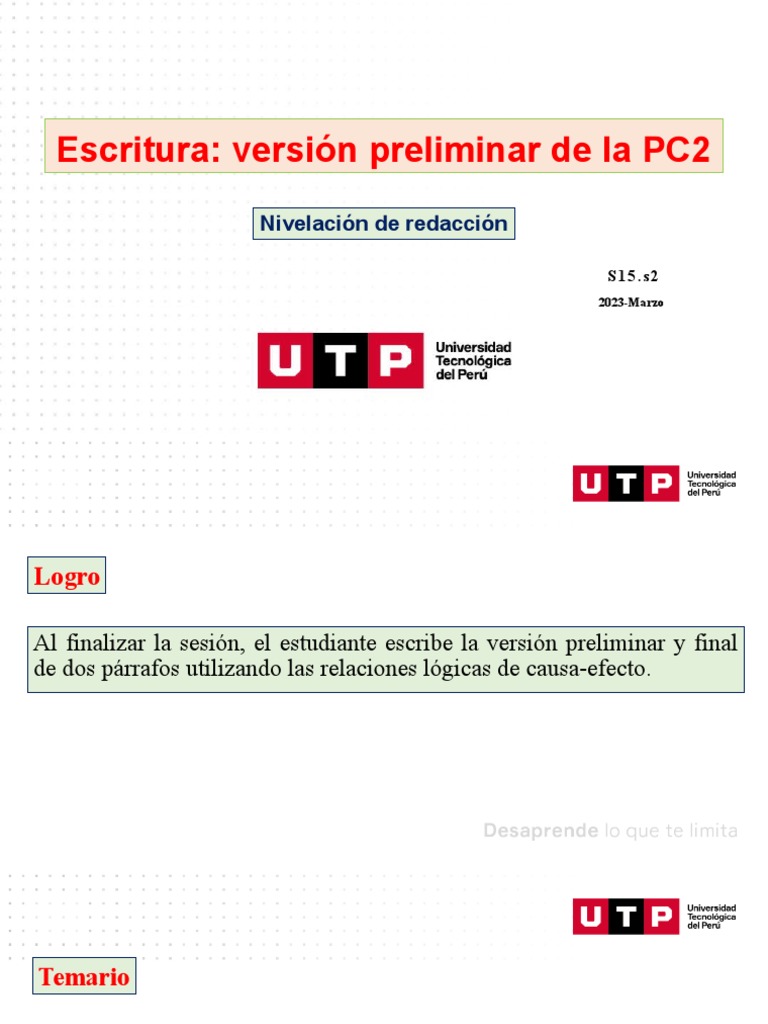 Escritura: versión preliminar de la PC2

Nivelación de redacción

S15.s2

2023-Marzo

UTP Universidad Tecnológica del Perú

UTP Universidad Tecnológica del Perú

Logro

Al finalizar la sesión, el estudiante escribe la versión preliminar y final de dos párrafos utilizando las relaciones lógicas de causa-efecto.

Desaprende lo que te limita

UTP Universidad Tecnológica del Perú

Temario